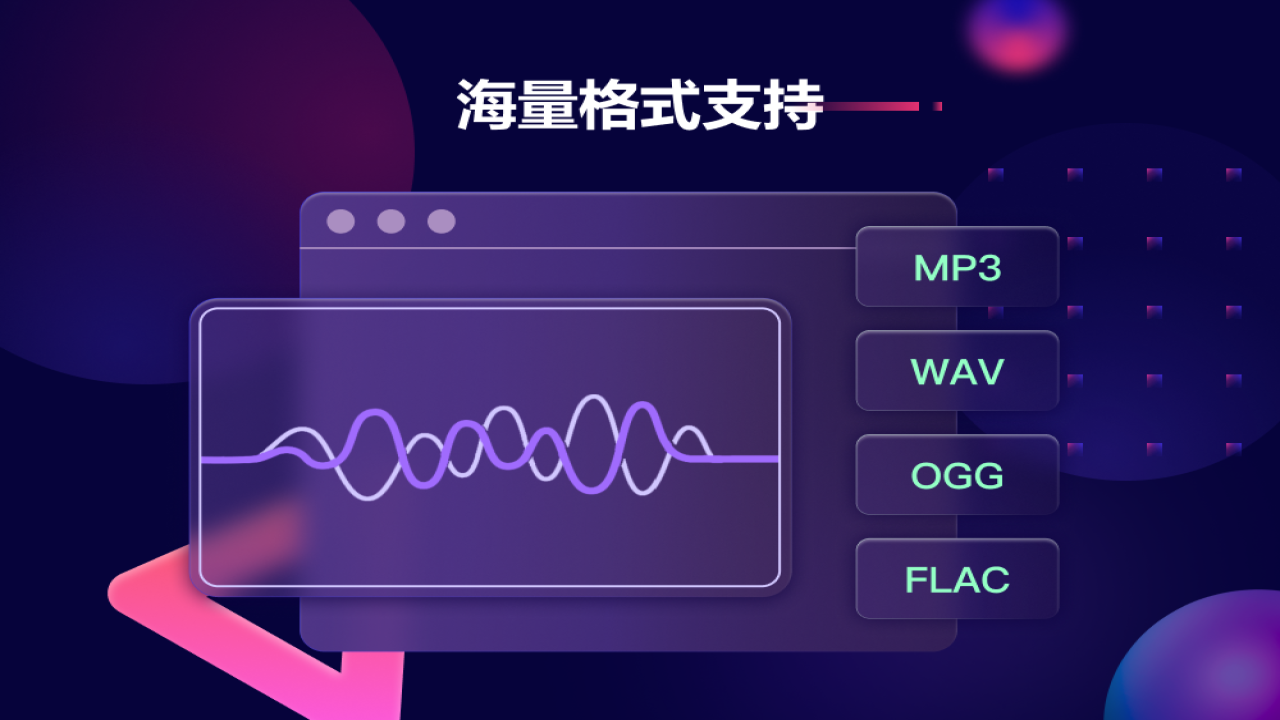 海量格式支持

MP3

WAV

OGG

FLAC